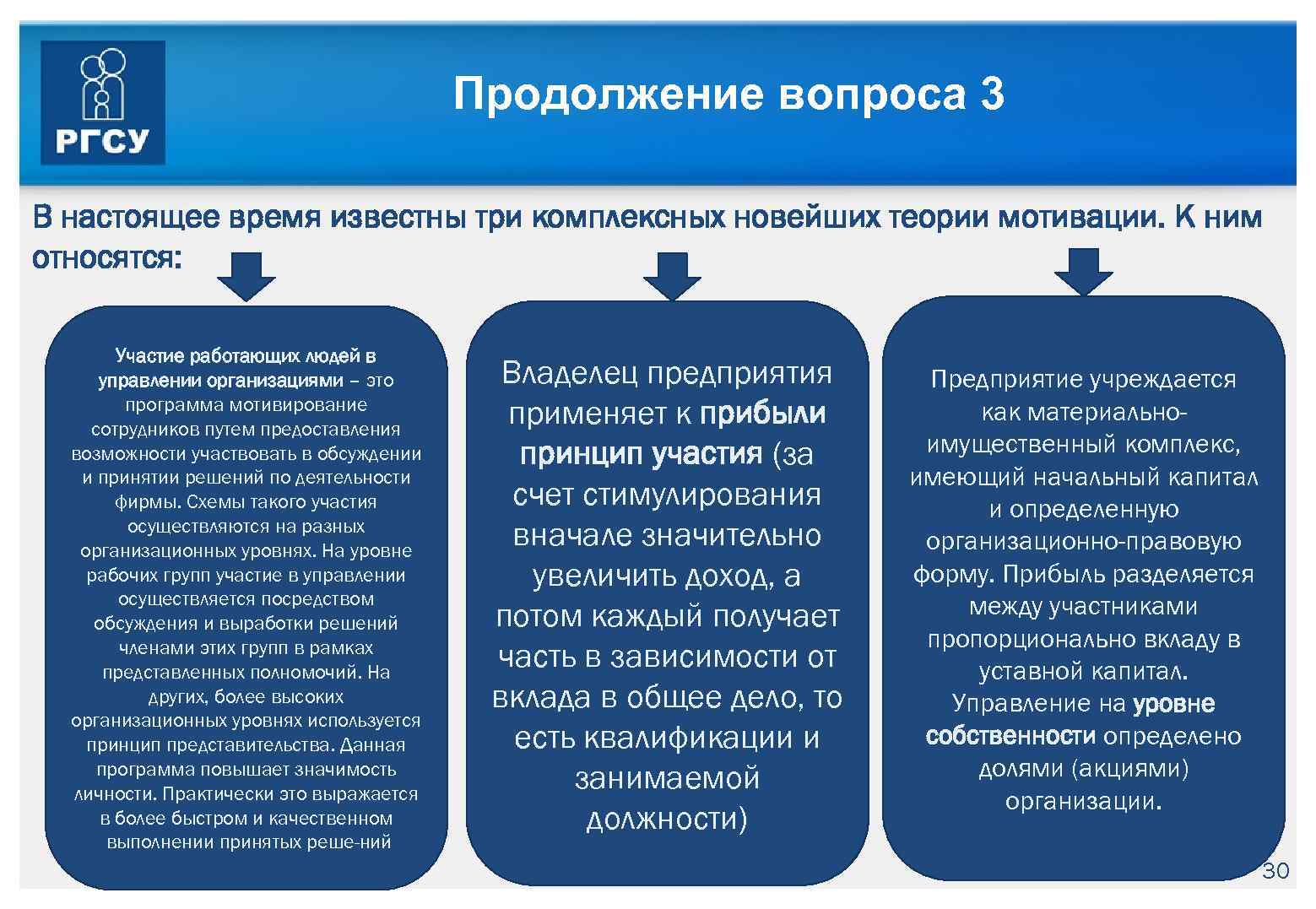 РГСУ

Продолжение вопроса 3

В настоящее время известны три комплексных новейших теории мотивации. К ним относятся:

Участие работающих людей в управлении организациями – это программа мотивирование сотрудников путем предоставления возможности участвовать в обсуждении и принятии решений по деятельности фирмы. Схемы такого участия осуществляются на разных организационных уровнях. На уровне рабочих групп участие в управлении осуществляется посредством обсуждения и выработки решений членами этих групп в рамках представленных полномочий. На других, более высоких организационных уровнях используется принцип представительства. Данная программа повышает значимость личности. Практически это выражается в более быстром и качественном выполнении принятых реше-ний

Владелец предприятия применяет к прибыли принцип участия (за счет стимулирования вначале значительно увеличить доход, а потом каждый получает часть в зависимости от вклада в общее дело, то есть квалификации и занимаемой должности)

Предприятие учреждается как материально-имущественный комплекс, имеющий начальный капитал и определенную организационно-правовую форму. Прибыль разделяется между участниками пропорционально вкладу в уставной капитал. Управление на уровне собственности определено долями (акциями) организации.

30